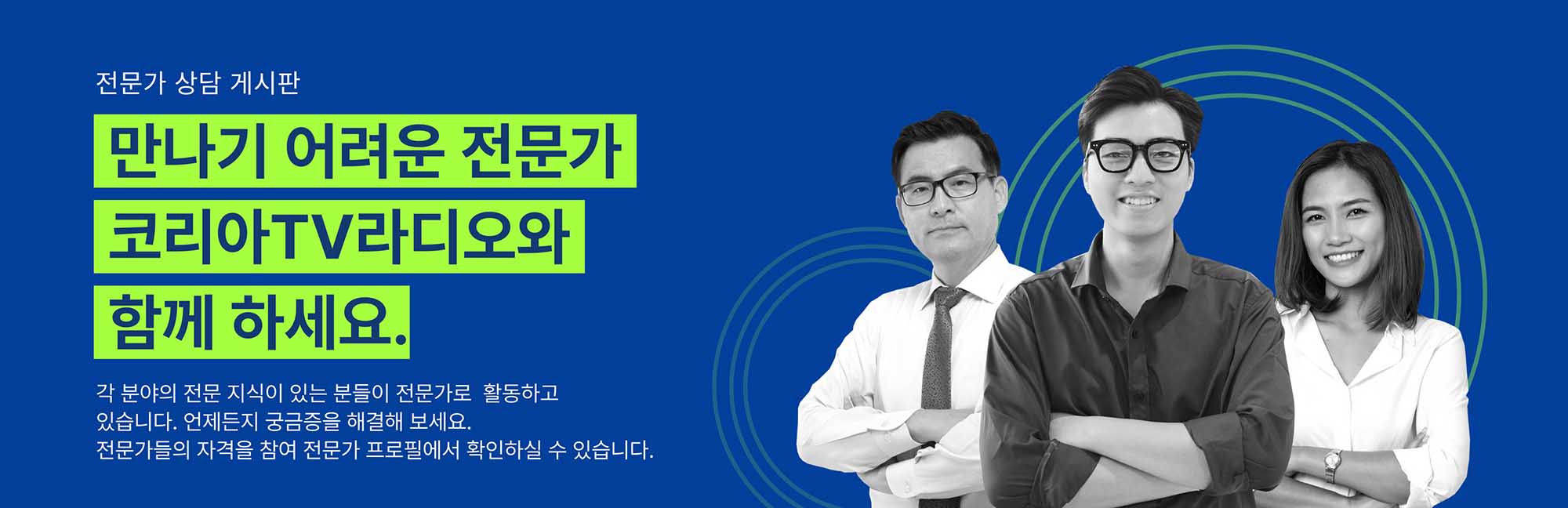 전문가 상담 게시판

만나기 어려운 전문가
코리아TV라디오와
함께 하세요.

각 분야의 전문 지식이 있는 분들이 전문가로 활동하고 있습니다. 언제든지 궁금증을 해결해 보세요.
전문가들의 자격을 참여 전문가 프로필에서 확인하실 수 있습니다.